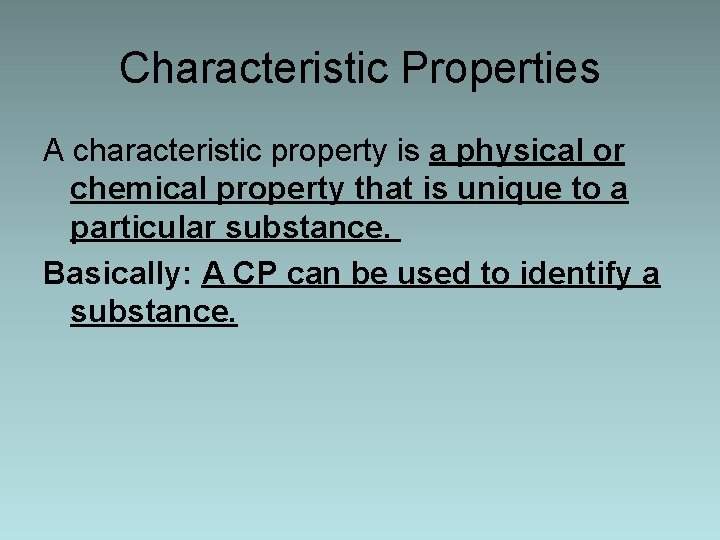 Characteristic Properties

A characteristic property is a physical or chemical property that is unique to a particular substance.

Basically: A CP can be used to identify a substance.